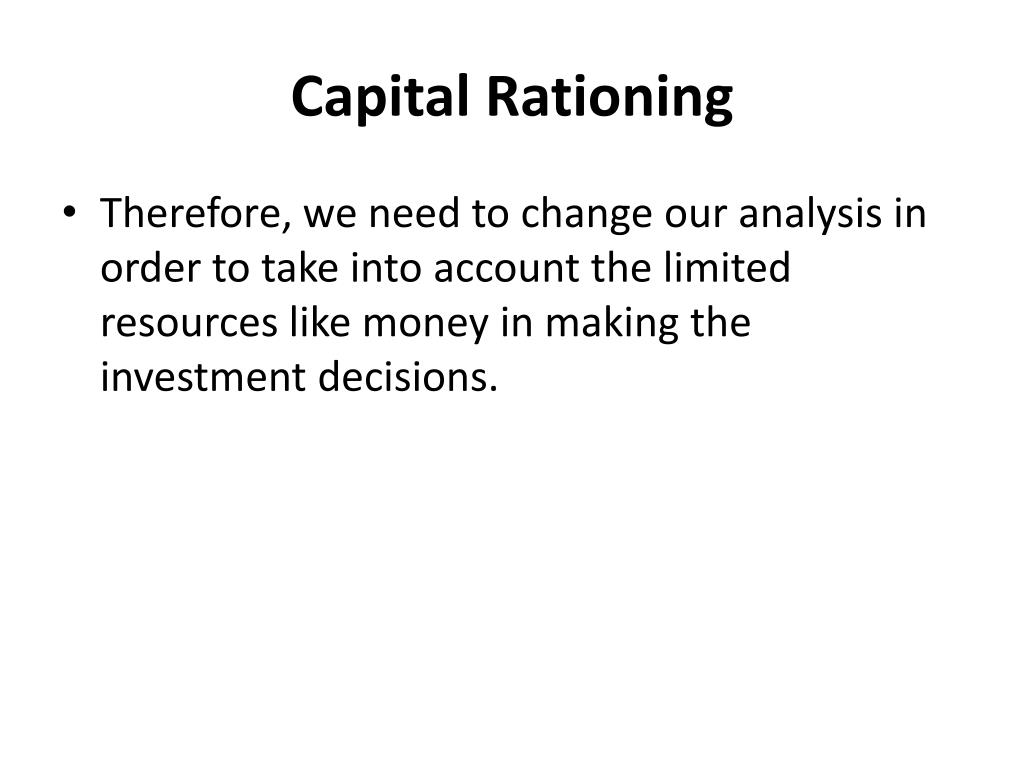 Capital Rationing

• Therefore, we need to change our analysis in order to take into account the limited resources like money in making the investment decisions.